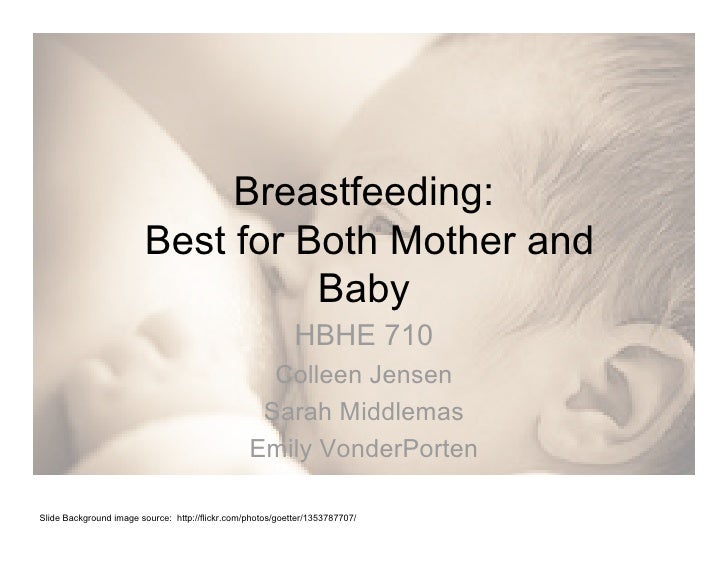 Breastfeeding:
Best for Both Mother and Baby

HBHE 710
Colleen Jensen
Sarah Middlemas
Emily VonderPorten

Slide Background image source: http://flickr.com/photos/goetter/1353787707/